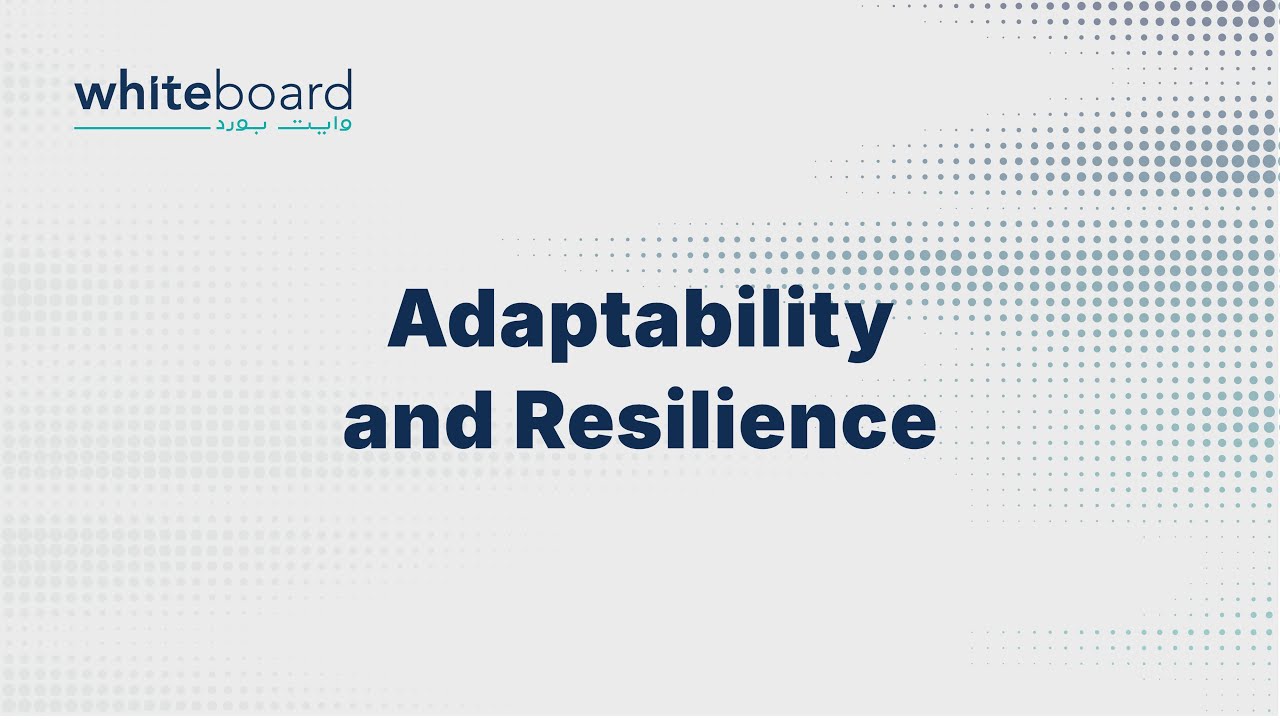 whiteboard
وايت بورد

Adaptability and Resilience